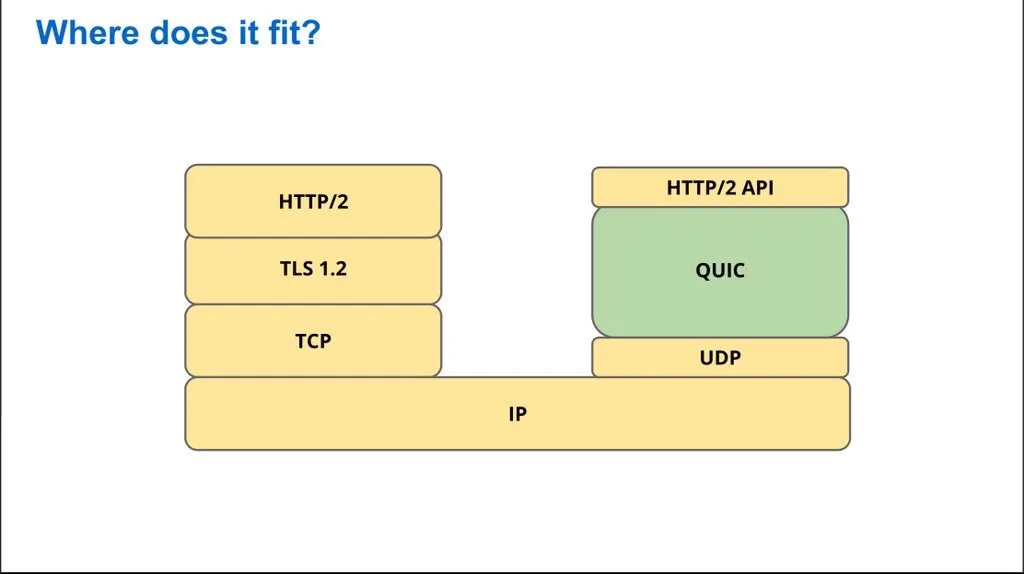 Where does it fit?

HTTP/2
TLS 1.2
TCP

HTTP/2 API
QUIC
UDP

IP